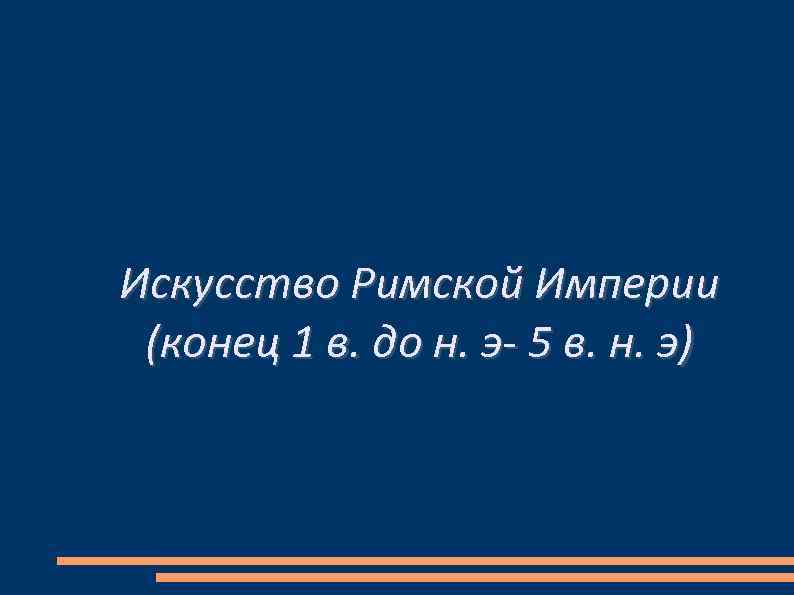 Искусство Римской Империи (конец 1 в. до н. э- 5 в. н. э)